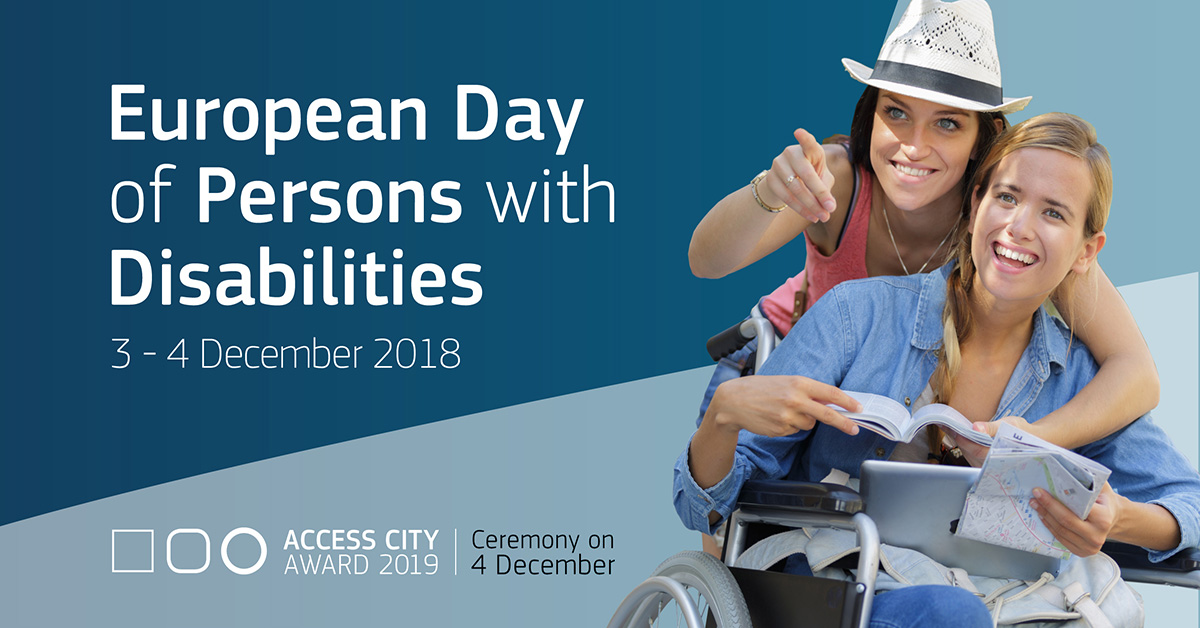 European Day of Persons with Disabilities

3 - 4 December 2018

ACCESS CITY AWARD 2019

Ceremony on 4 December